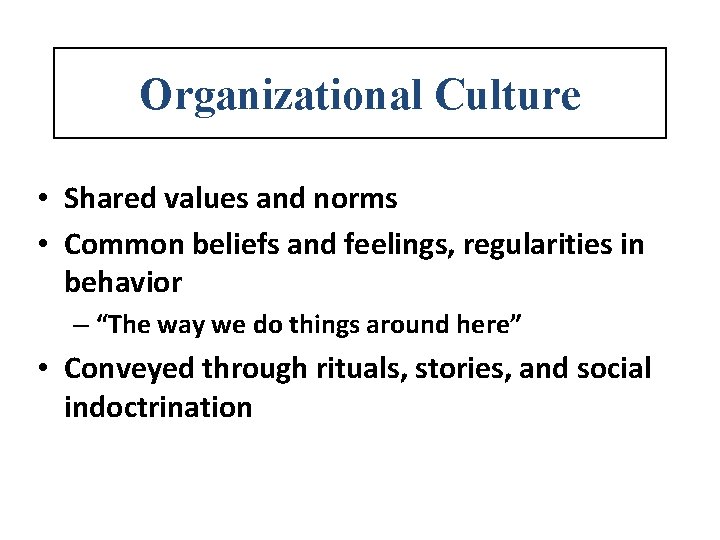 Organizational Culture

• Shared values and norms
• Common beliefs and feelings, regularities in behavior
  – “The way we do things around here”
• Conveyed through rituals, stories, and social indoctrination